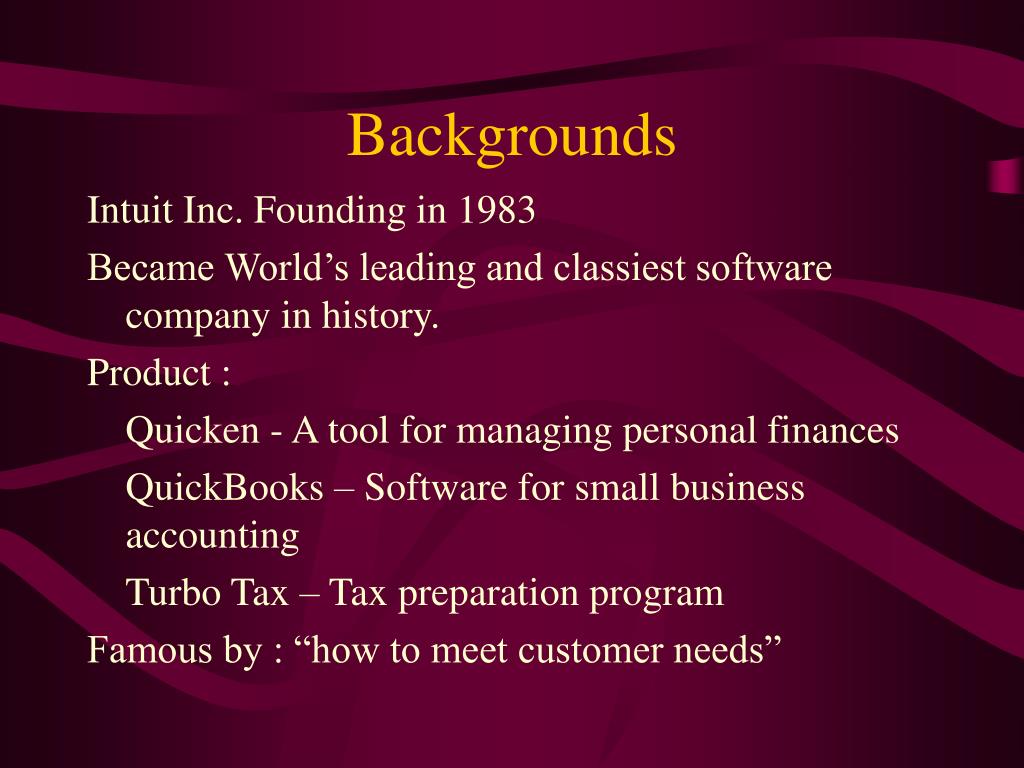 Backgrounds

Intuit Inc. Founding in 1983

Became World’s leading and classiest software company in history.

Product :

Quicken - A tool for managing personal finances

QuickBooks – Software for small business accounting

Turbo Tax – Tax preparation program

Famous by : “how to meet customer needs”